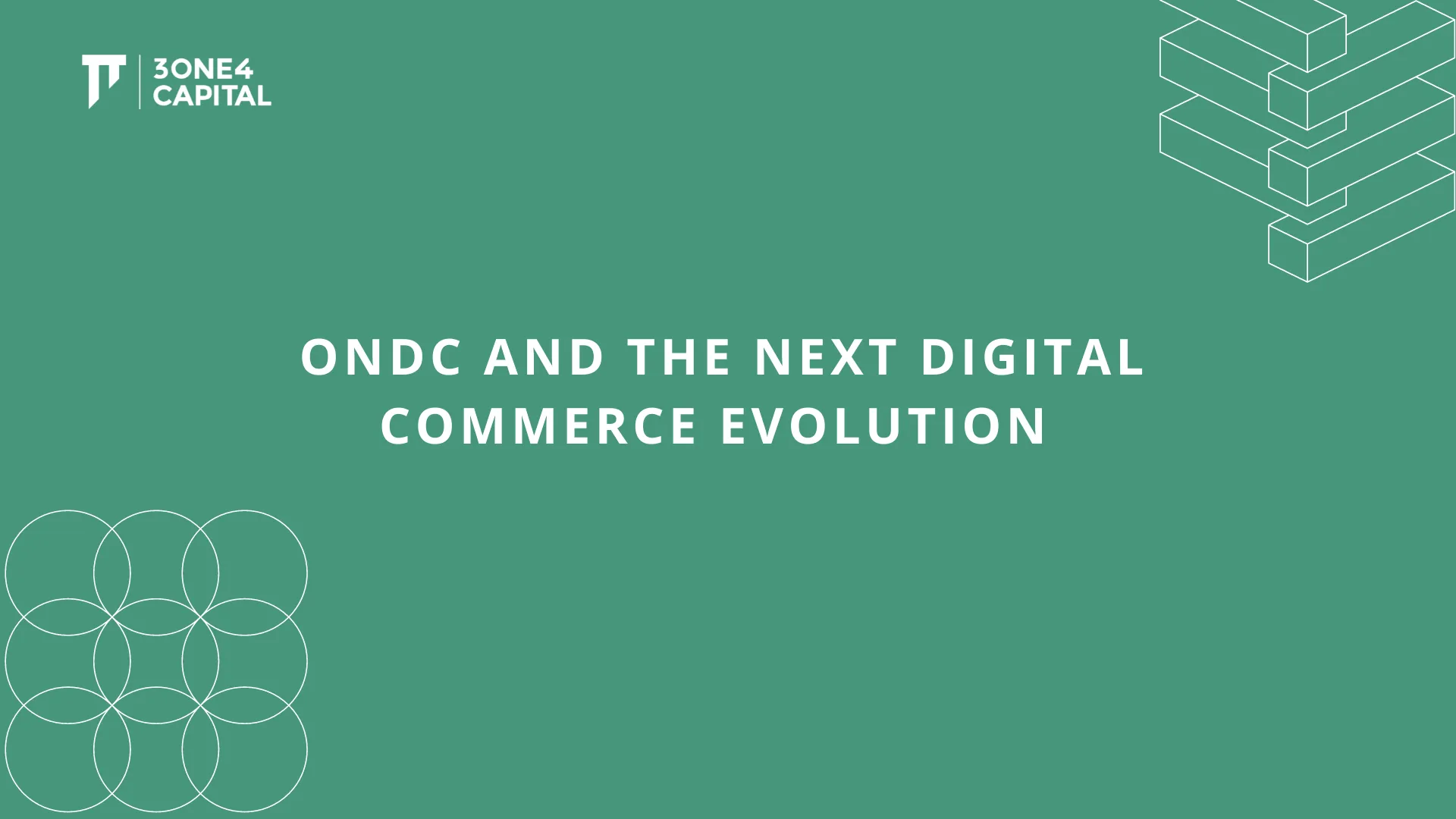 3ONE4 CAPITAL

ONDC AND THE NEXT DIGITAL COMMERCE EVOLUTION